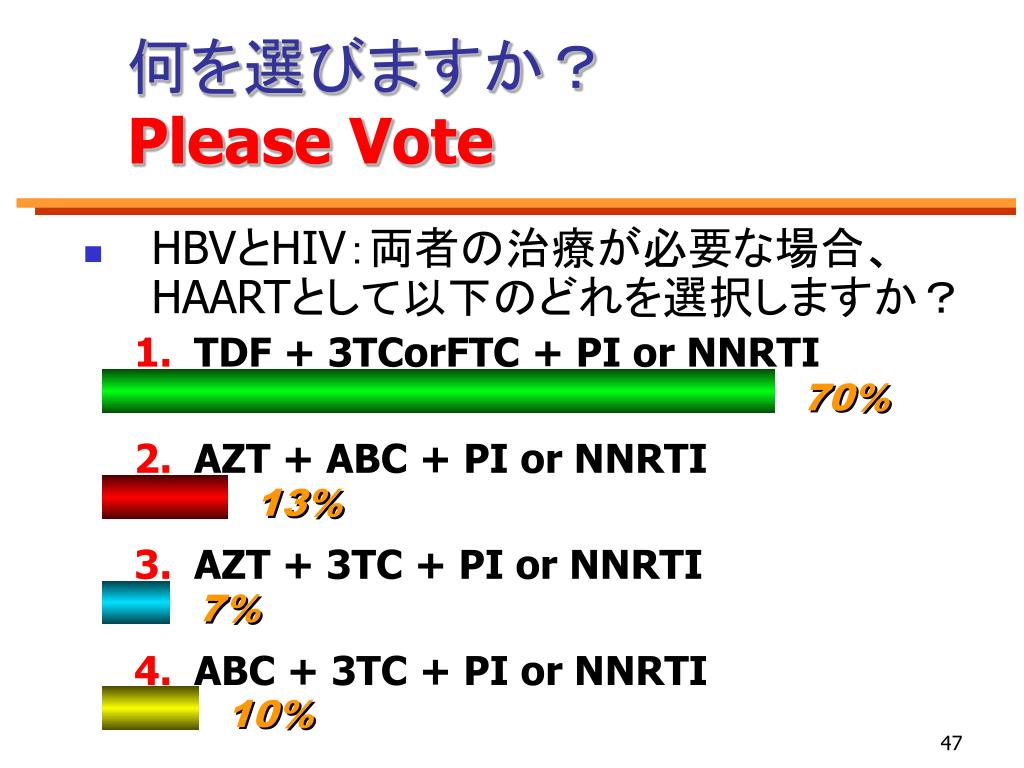 何を選びますか？
Please Vote

HBVとHIV：両者の治療が必要な場合、HAARTとして以下のどれを選択しますか？

1. TDF + 3TCorFTC + PI or NNRTI
70%

2. AZT + ABC + PI or NNRTI
13%

3. AZT + 3TC + PI or NNRTI
7%

4. ABC + 3TC + PI or NNRTI
10%

47